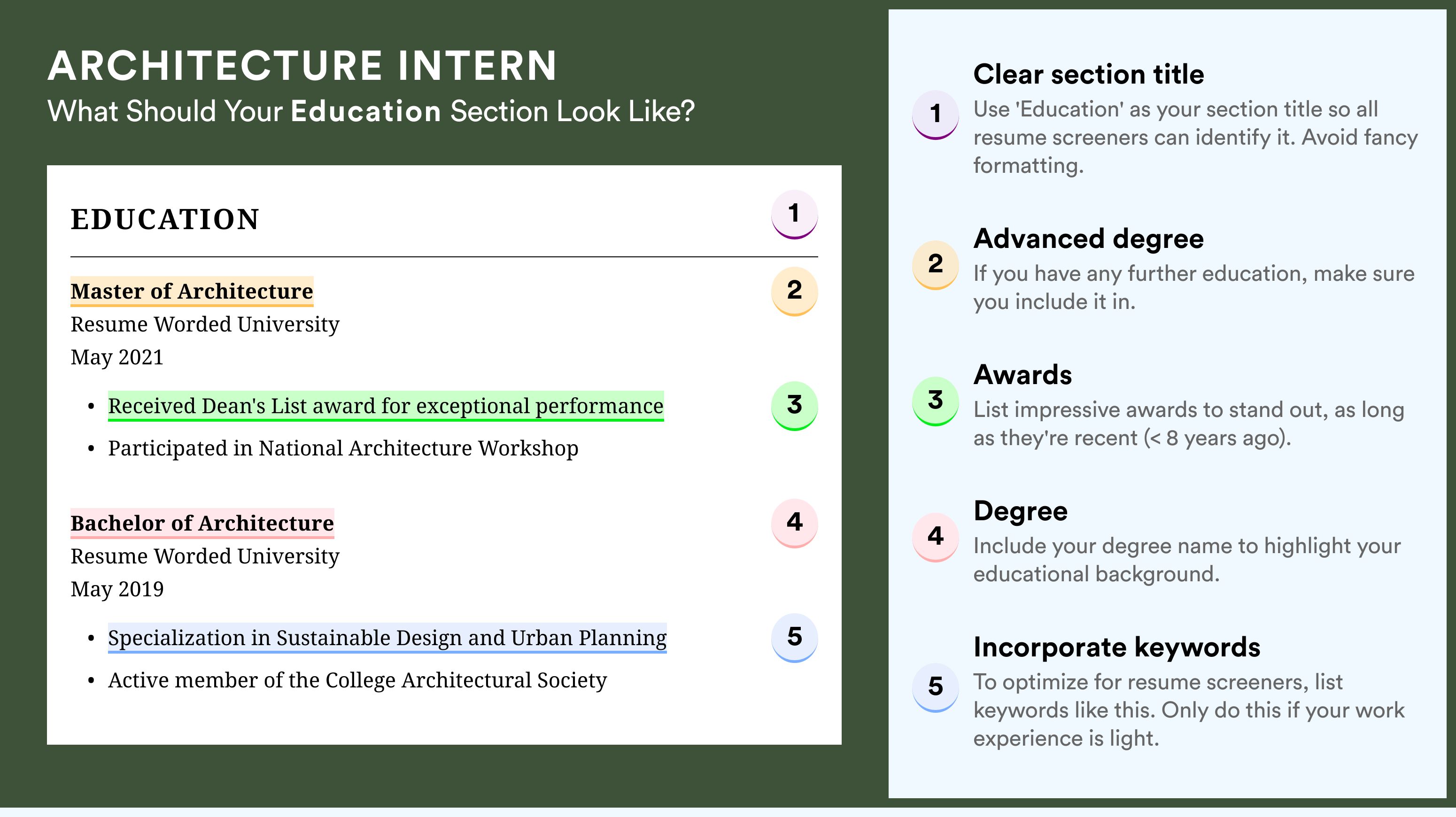 ARCHITECTURE INTERN
What Should Your Education Section Look Like?

EDUCATION 1

Master of Architecture 2
Resume Worded University
May 2021

• Received Dean's List award for exceptional performance 3
• Participated in National Architecture Workshop

Bachelor of Architecture 4
Resume Worded University
May 2019

• Specialization in Sustainable Design and Urban Planning 5
• Active member of the College Architectural Society

1 Clear section title
Use 'Education' as your section title so all resume screeners can identify it. Avoid fancy formatting.

2 Advanced degree
If you have any further education, make sure you include it in.

3 Awards
List impressive awards to stand out, as long as they're recent (< 8 years ago).

4 Degree
Include your degree name to highlight your educational background.

5 Incorporate keywords
To optimize for resume screeners, list keywords like this. Only do this if your work experience is light.